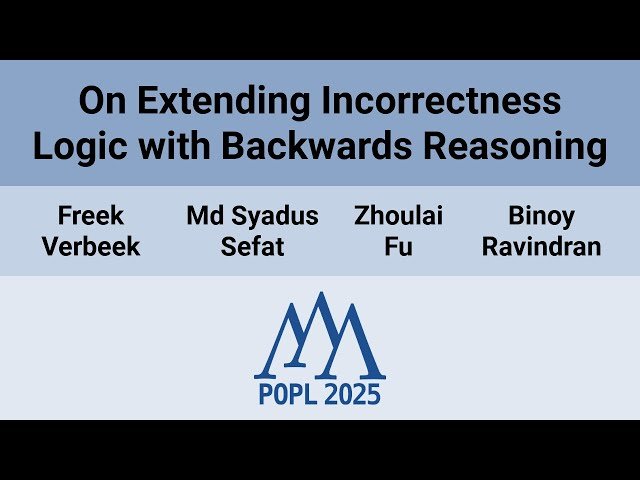 On Extending Incorrectness Logic with Backwards Reasoning

Freek Verbeek

Md Syadus Sefat

Zhoulai Fu

Binoy Ravindran

POPL 2025